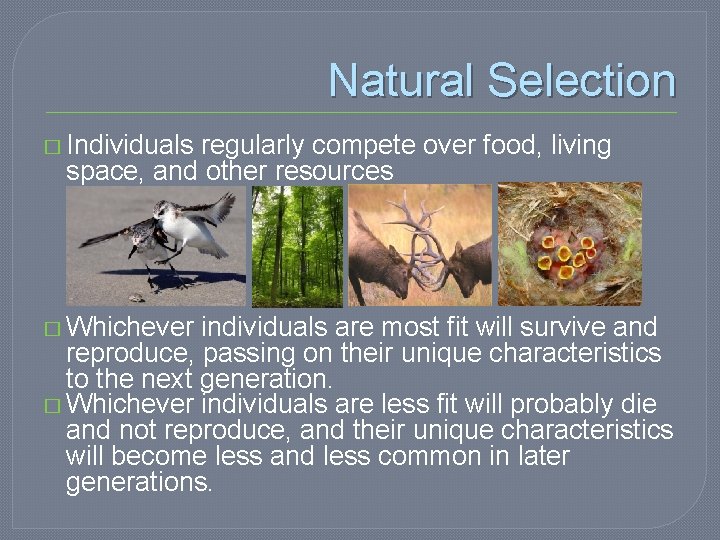 Natural Selection

□ Individuals regularly compete over food, living space, and other resources

□ Whichever individuals are most fit will survive and reproduce, passing on their unique characteristics to the next generation.

□ Whichever individuals are less fit will probably die and not reproduce, and their unique characteristics will become less and less common in later generations.